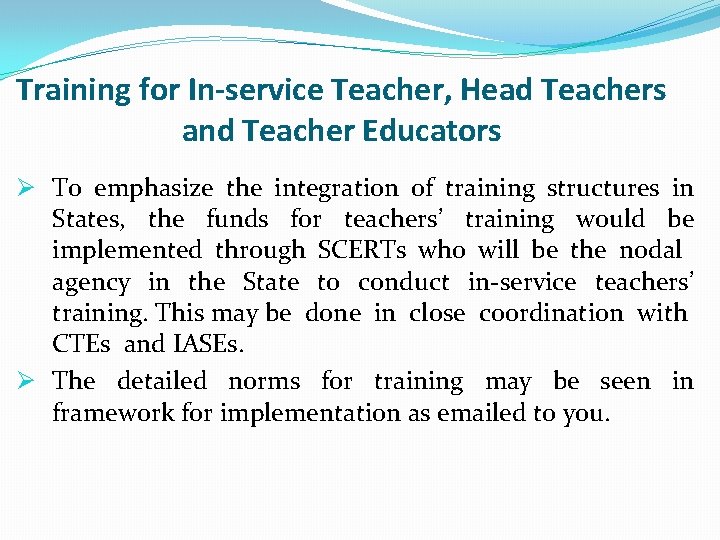 Training for In-service Teacher, Head Teachers and Teacher Educators

➢ To emphasize the integration of training structures in States, the funds for teachers' training would be implemented through SCERTs who will be the nodal agency in the State to conduct in-service teachers' training. This may be done in close coordination with CTEs and IASEs.

➢ The detailed norms for training may be seen in framework for implementation as emailed to you.